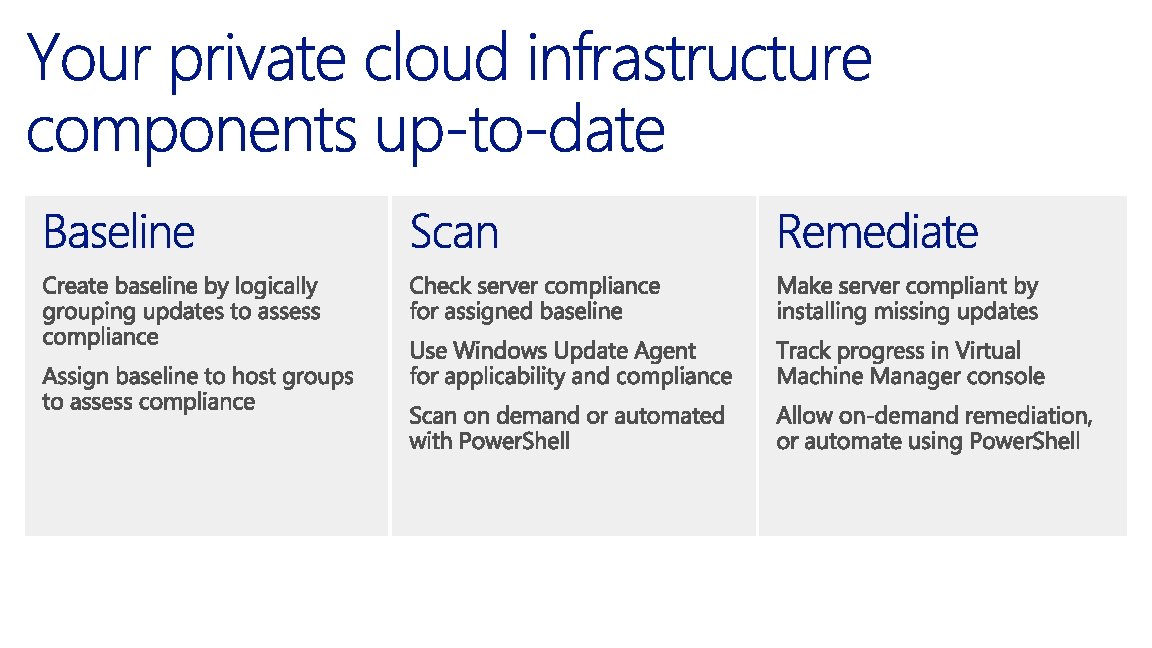 Your private cloud infrastructure components up-to-date

Baseline

Create baseline by logically grouping updates to assess compliance

Assign baseline to host groups to assess compliance

Scan

Check server compliance for assigned baseline

Use Windows Update Agent for applicability and compliance

Scan on demand or automated with PowerShell

Remediate

Make server compliant by installing missing updates

Track progress in Virtual Machine Manager console

Allow on-demand remediation, or automate using PowerShell